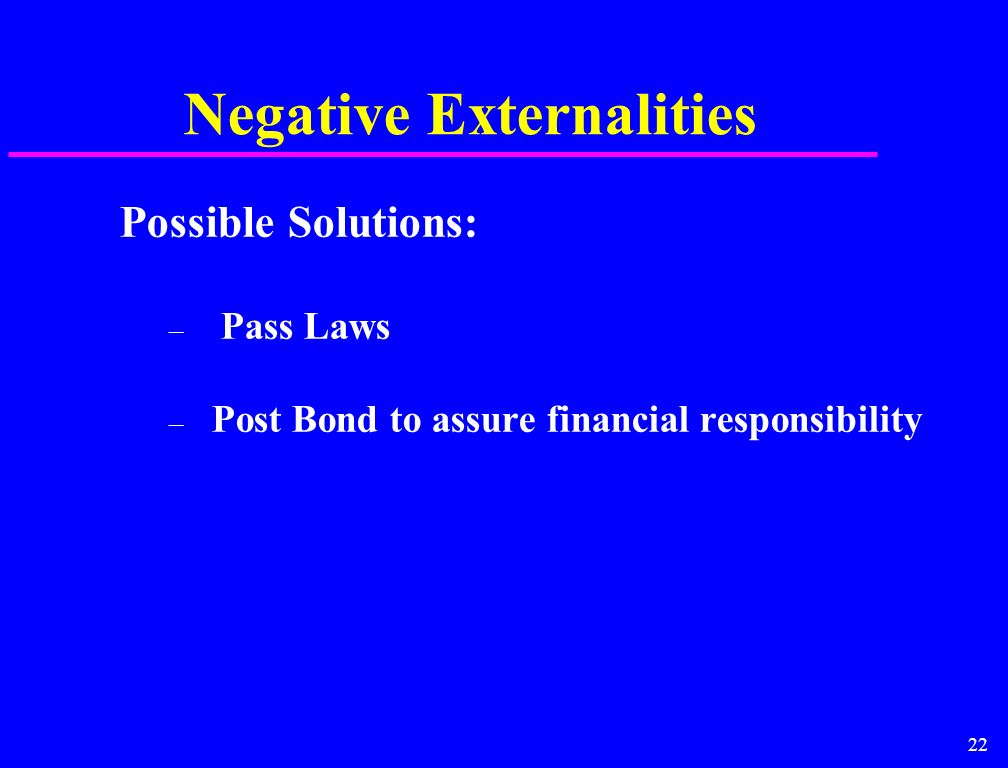 Negative Externalities

Possible Solutions:

– Pass Laws

– Post Bond to assure financial responsibility

22